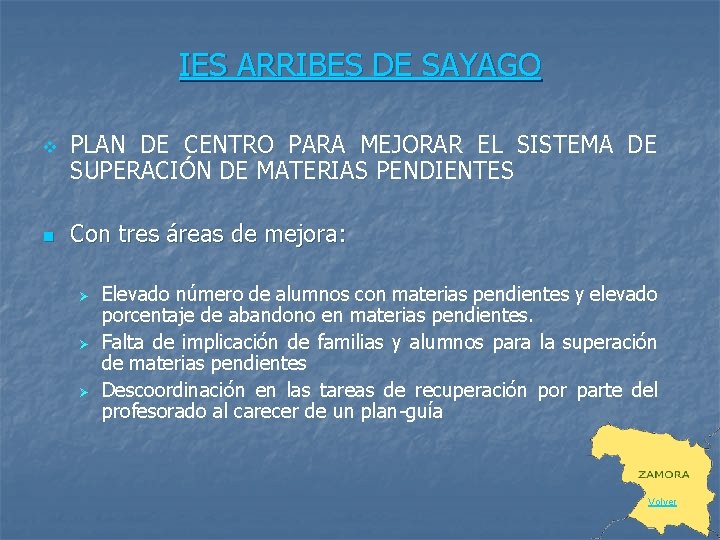 IES ARRIBES DE SAYAGO

PLAN DE CENTRO PARA MEJORAR EL SISTEMA DE SUPERACIÓN DE MATERIAS PENDIENTES

Con tres áreas de mejora:

Elevado número de alumnos con materias pendientes y elevado porcentaje de abandono en materias pendientes.

Falta de implicación de familias y alumnos para la superación de materias pendientes

Descoordinación en las tareas de recuperación por parte del profesorado al carecer de un plan-guía

ZAMORA

Volver